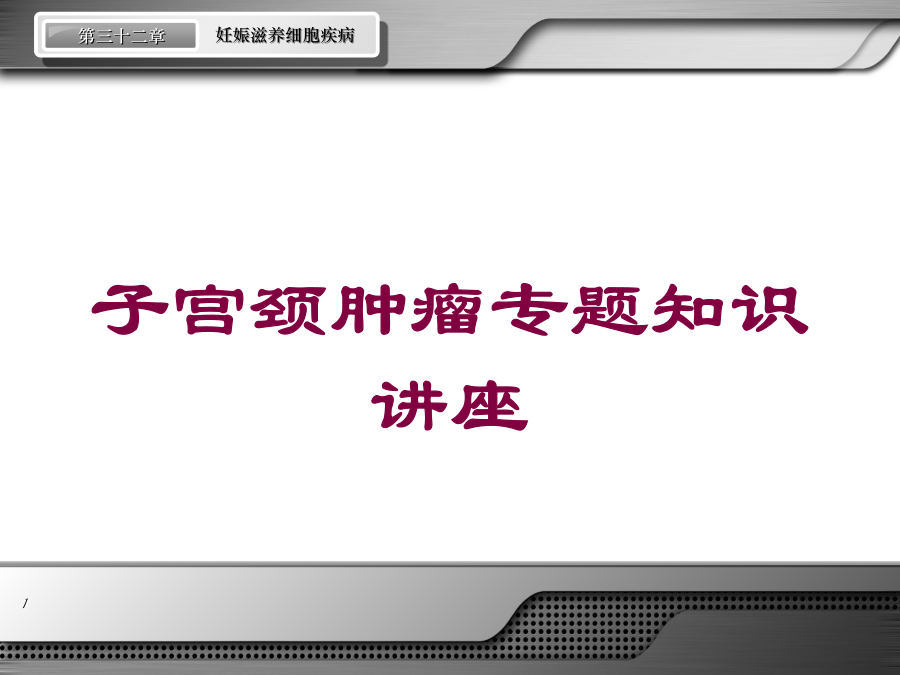 第三十二章　妊娠滋养细胞疾病

子宫颈肿瘤专题知识讲座

1